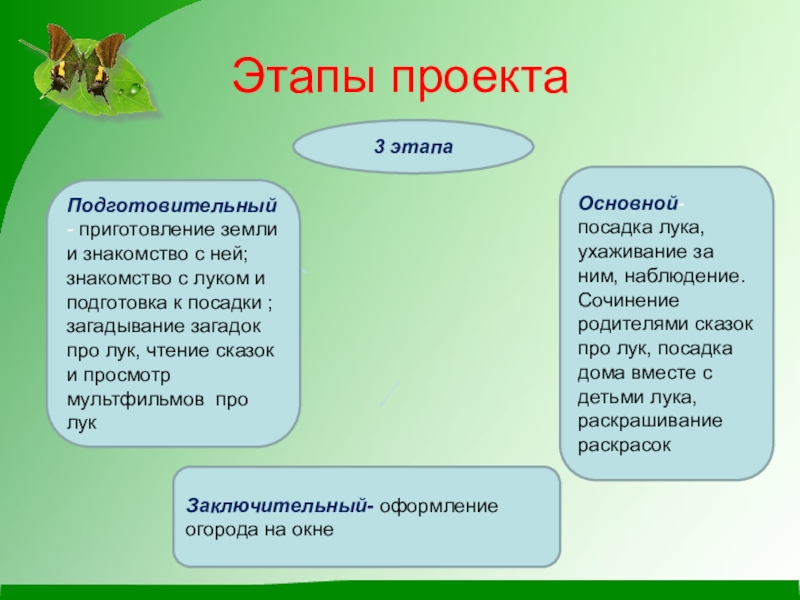 Этапы проекта

3 этапа

Подготовительный - приготовление земли и знакомство с ней; знакомство с луком и подготовка к посадки ; загадывание загадок про лук, чтение сказок и просмотр мультфильмов про лук

Основной- посадка лука, ухаживание за ним, наблюдение. Сочинение родителями сказок про лук, посадка дома вместе с детьми лука, раскрашивание раскрасок

Заключительный- оформление огорода на окне